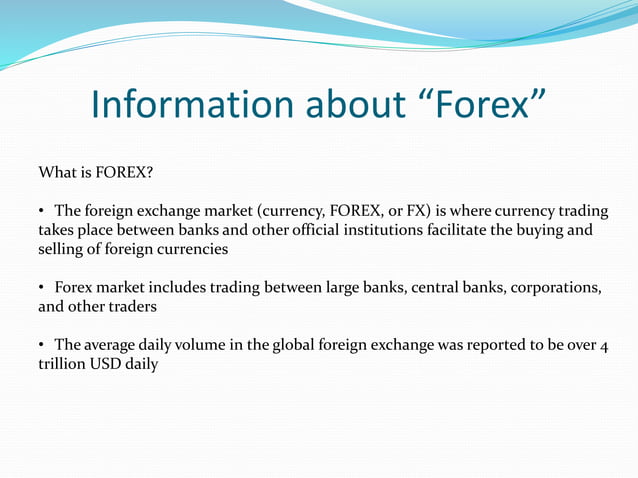 Information about “Forex”

What is FOREX?

• The foreign exchange market (currency, FOREX, or FX) is where currency trading takes place between banks and other official institutions facilitate the buying and selling of foreign currencies

• Forex market includes trading between large banks, central banks, corporations, and other traders

• The average daily volume in the global foreign exchange was reported to be over 4 trillion USD daily